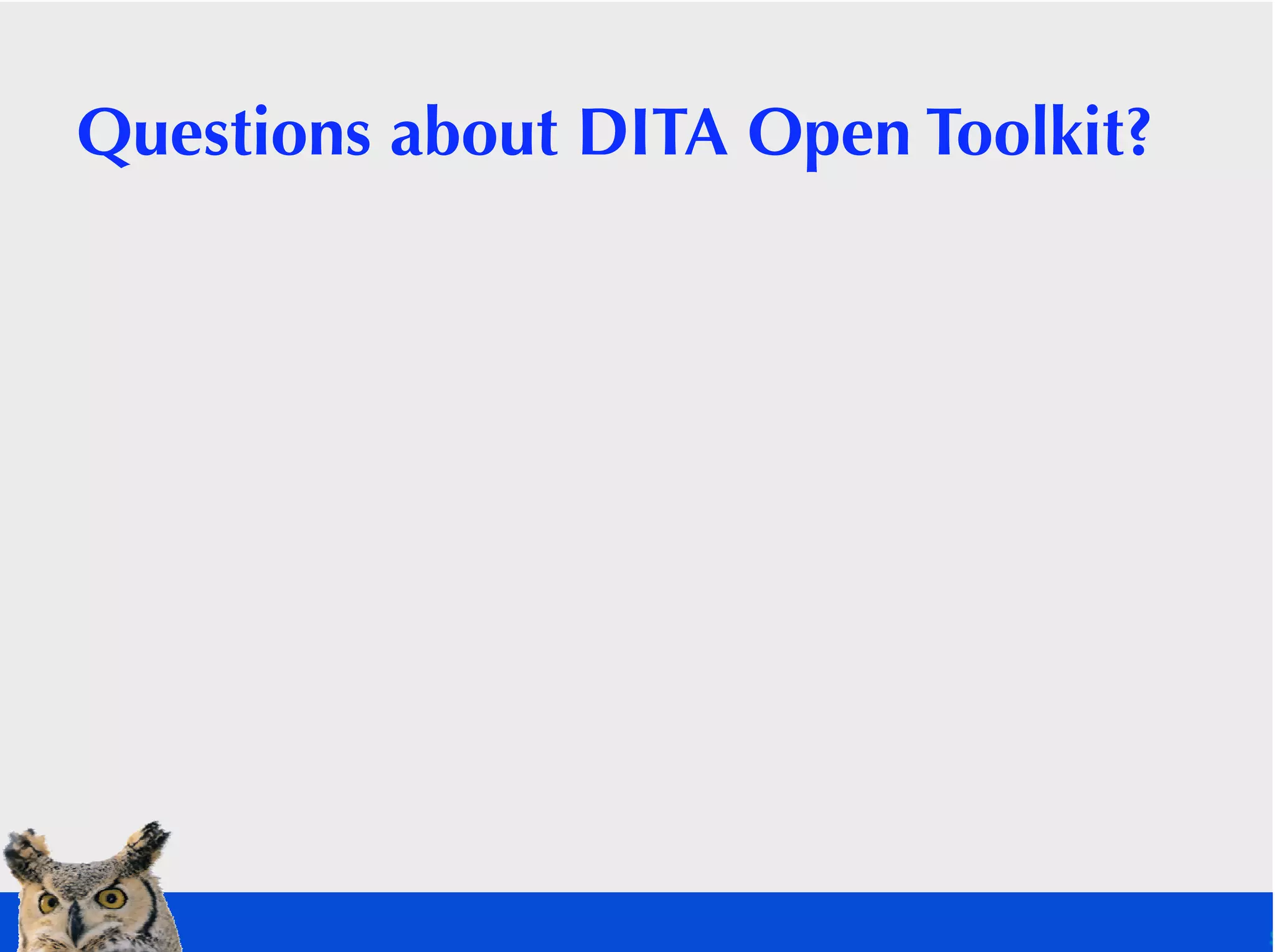 Questions about DITA Open Toolkit?